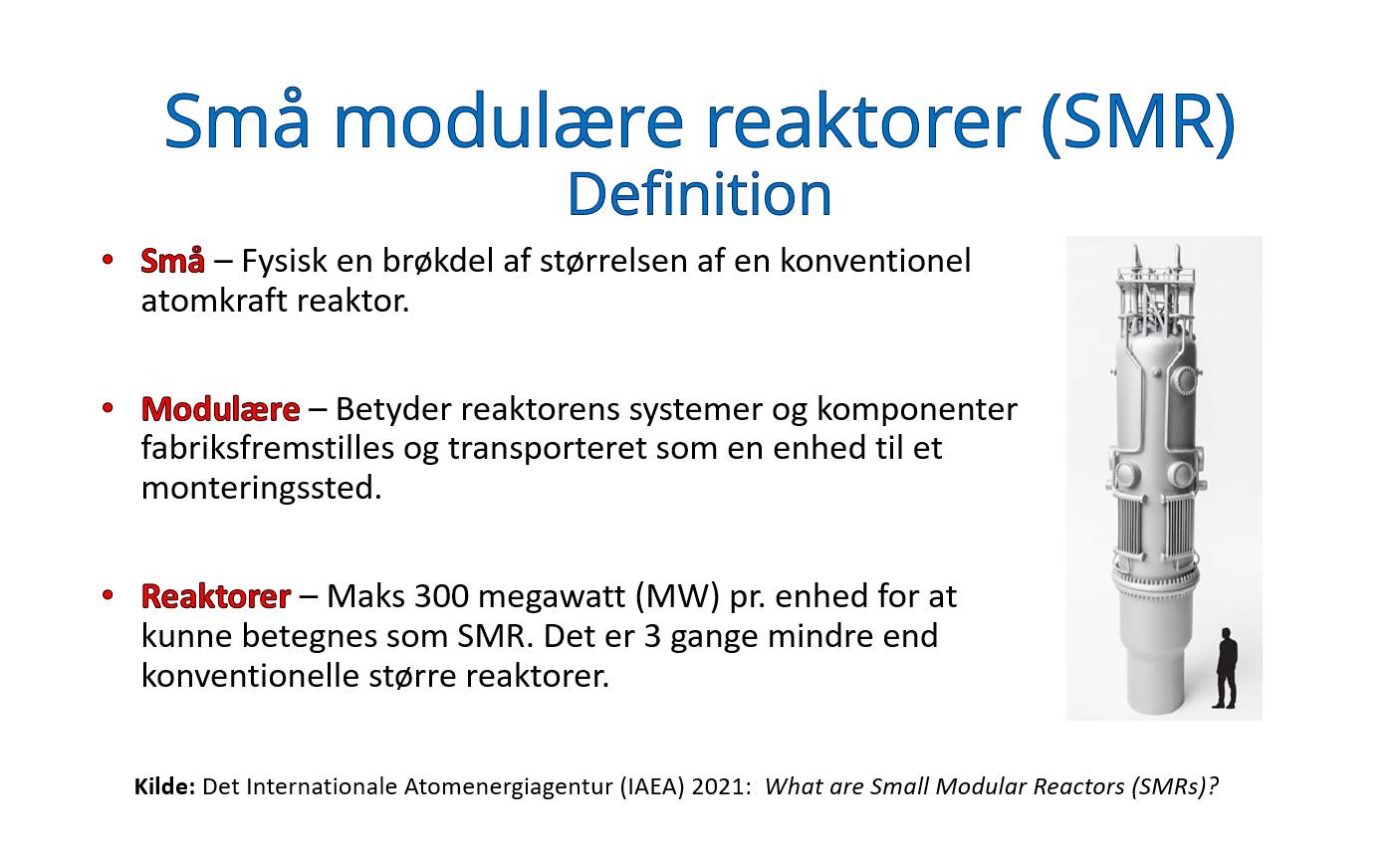 Små modulære reaktorer (SMR)
Definition

• Små – Fysisk en brøkdel af størrelsen af en konventionel atomkraft reaktor.

• Modulære – Betyder reaktorens systemer og komponenter fabriksfremstilles og transporteret som en enhed til et monteringssted.

• Reaktorer – Maks 300 megawatt (MW) pr. enhed for at kunne betegnes som SMR. Det er 3 gange mindre end konventionelle større reaktorer.

Kilde: Det Internationale Atomenergiagentur (IAEA) 2021: What are Small Modular Reactors (SMRs)?